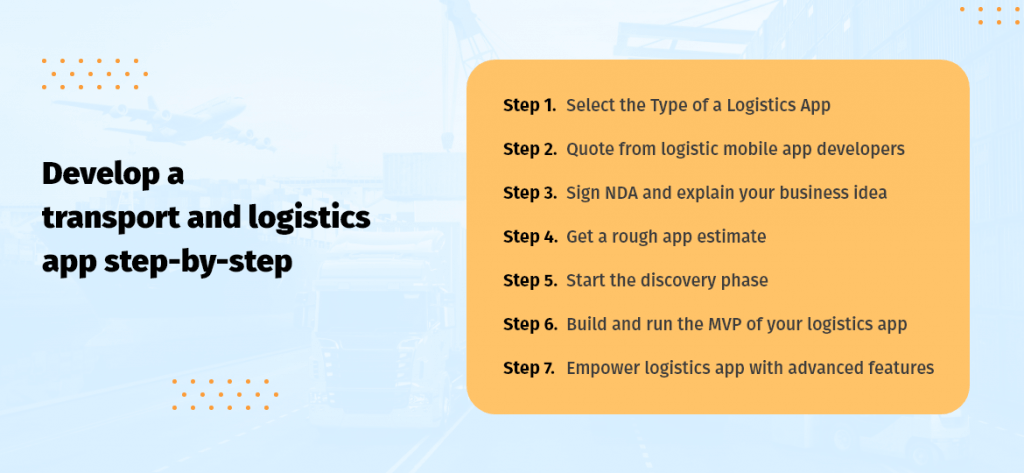 Develop a transport and logistics app step-by-step

Step 1. Select the Type of a Logistics App

Step 2. Quote from logistic mobile app developers

Step 3. Sign NDA and explain your business idea

Step 4. Get a rough app estimate

Step 5. Start the discovery phase

Step 6. Build and run the MVP of your logistics app

Step 7. Empower logistics app with advanced features